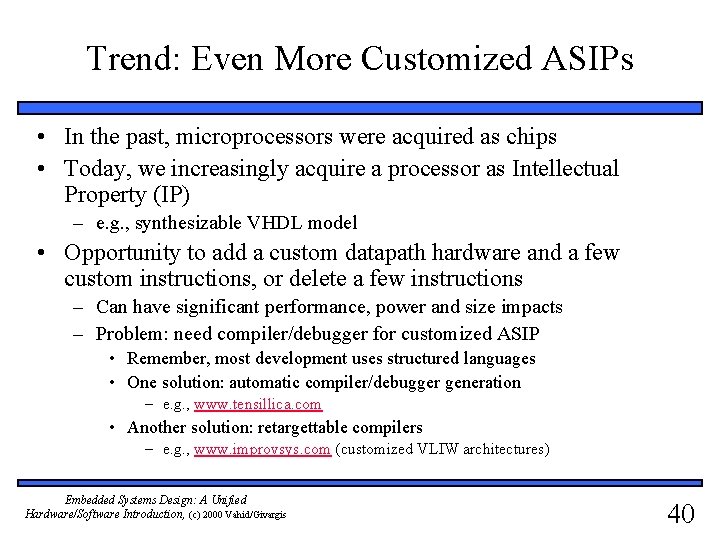 Trend: Even More Customized ASIPs

• In the past, microprocessors were acquired as chips
• Today, we increasingly acquire a processor as Intellectual Property (IP)
– e.g., synthesizable VHDL model
• Opportunity to add a custom datapath hardware and a few custom instructions, or delete a few instructions
– Can have significant performance, power and size impacts
– Problem: need compiler/debugger for customized ASIP
• Remember, most development uses structured languages
• One solution: automatic compiler/debugger generation
– e.g., www.tensillica.com
• Another solution: retargettable compilers
– e.g., www.improvsys.com (customized VLIW architectures)

Embedded Systems Design: A Unified Hardware/Software Introduction, (c) 2000 Vahid/Givargis

40